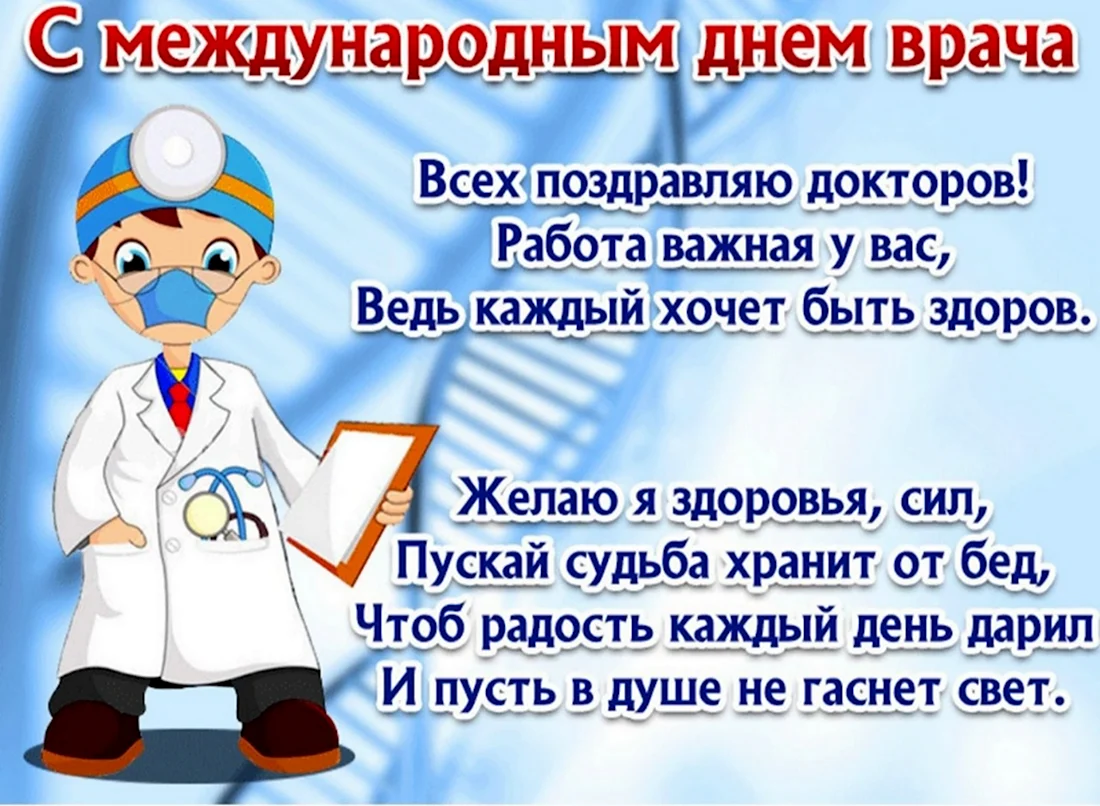 С международным днем врача

Всех поздравляю докторов!
Работа важная у вас,
Ведь каждый хочет быть здоров.

Желаю я здоровья, сил,
Пускай судьба хранит от бед,
Чтоб радость каждый день дарил
И пусть в душе не гаснет свет.